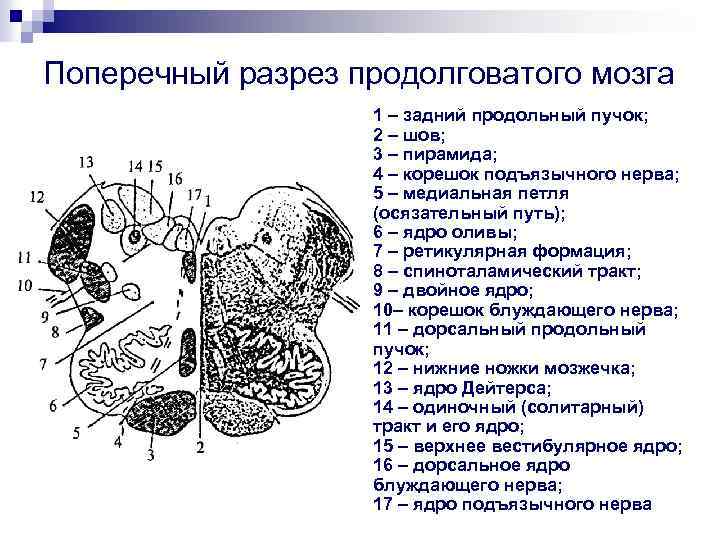 Поперечный разрез продолговатого мозга

13 14 15 16 17 1 12 11 10 9 8 7 6 5 4 3 2

1 – задний продольный пучок;
2 – шов;
3 – пирамида;
4 – корешок подъязычного нерва;
5 – медиальная петля (осязательный путь);
6 – ядро оливы;
7 – ретикулярная формация;
8 – спиноталамический тракт;
9 – двойное ядро;
10– корешок блуждающего нерва;
11 – дорсальный продольный пучок;
12 – нижние ножки мозжечка;
13 – ядро Дейтерса;
14 – одиночный (солитарный) тракт и его ядро;
15 – верхнее вестибулярное ядро;
16 – дорсальное ядро блуждающего нерва;
17 – ядро подъязычного нерва